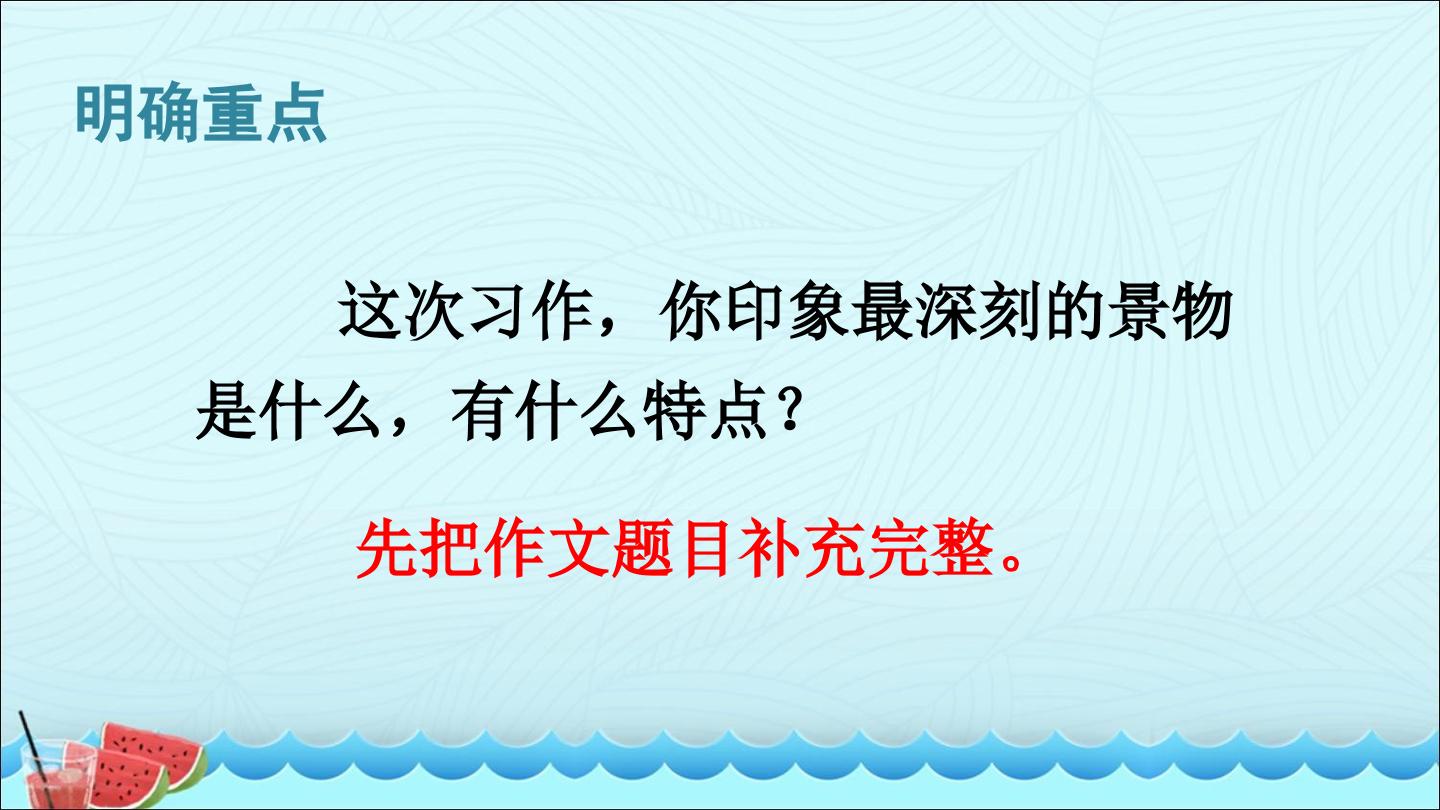 明确重点

这次习作，你印象最深刻的景物是什么，有什么特点？

先把作文题目补充完整。